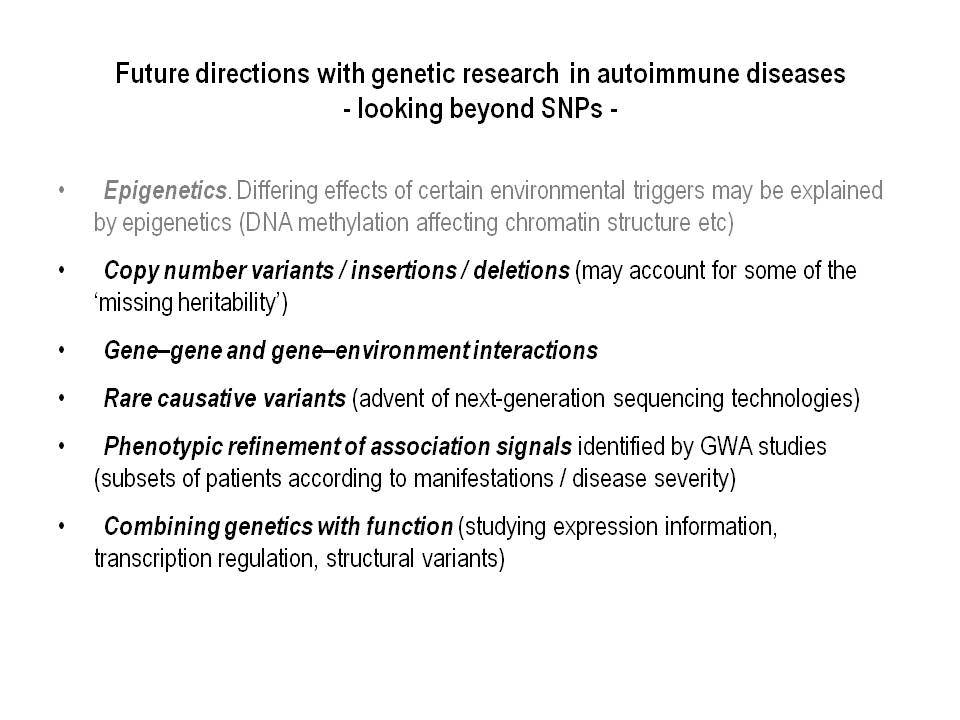 Future directions with genetic research in autoimmune diseases
- looking beyond SNPs -

• Epigenetics. Differing effects of certain environmental triggers may be explained by epigenetics (DNA methylation affecting chromatin structure etc)

• Copy number variants / insertions / deletions (may account for some of the 'missing heritability')

• Gene–gene and gene–environment interactions

• Rare causative variants (advent of next-generation sequencing technologies)

• Phenotypic refinement of association signals identified by GWA studies (subsets of patients according to manifestations / disease severity)

• Combining genetics with function (studying expression information, transcription regulation, structural variants)